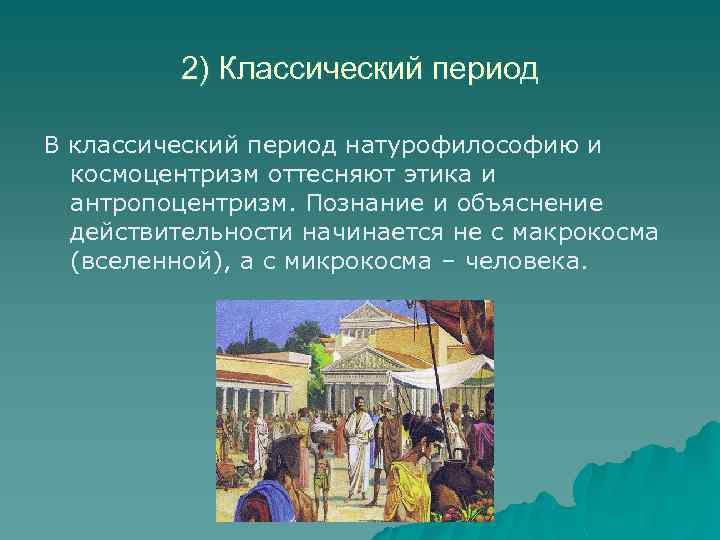 2) Классический период

В классический период натурофилософию и космоцентризм оттесняют этика и антропоцентризм. Познание и объяснение действительности начинается не с макрокосма (вселенной), а с микрокосма – человека.